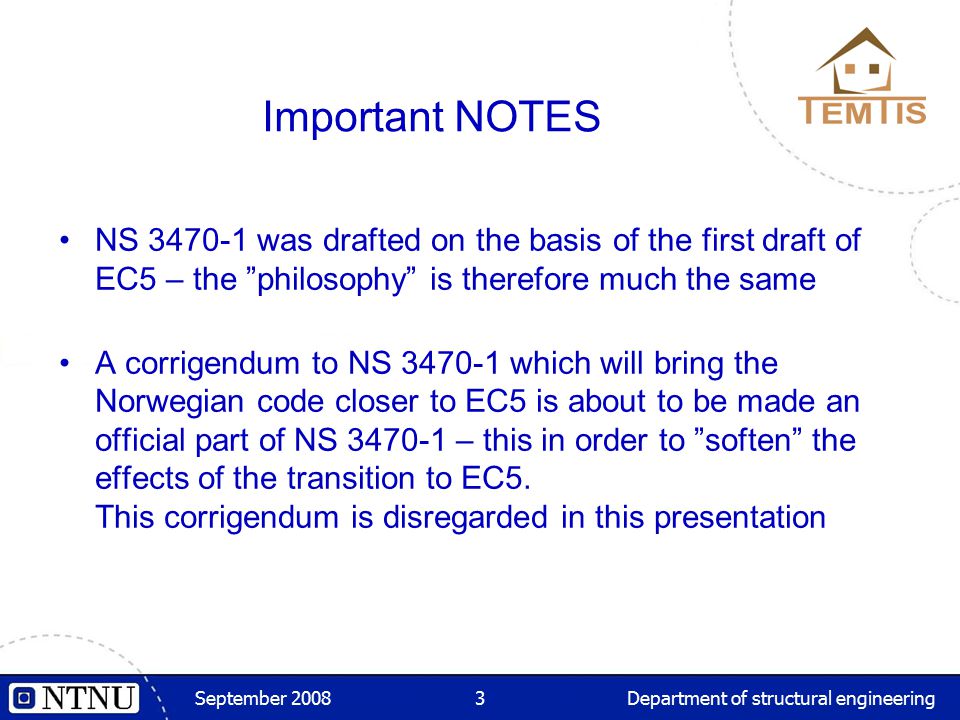 TEMTIS

Important NOTES

• NS 3470-1 was drafted on the basis of the first draft of EC5 – the ”philosophy” is therefore much the same

• A corrigendum to NS 3470-1 which will bring the Norwegian code closer to EC5 is about to be made an official part of NS 3470-1 – this in order to ”soften” the effects of the transition to EC5.
This corrigendum is disregarded in this presentation

NTNU September 2008 3 Department of structural engineering